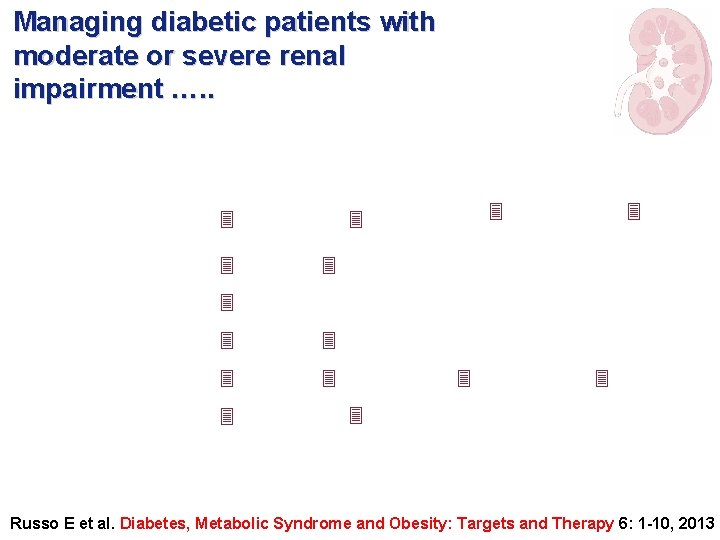 Managing diabetic patients with moderate or severe renal impairment …..

Russo E et al. Diabetes, Metabolic Syndrome and Obesity: Targets and Therapy 6: 1-10, 2013